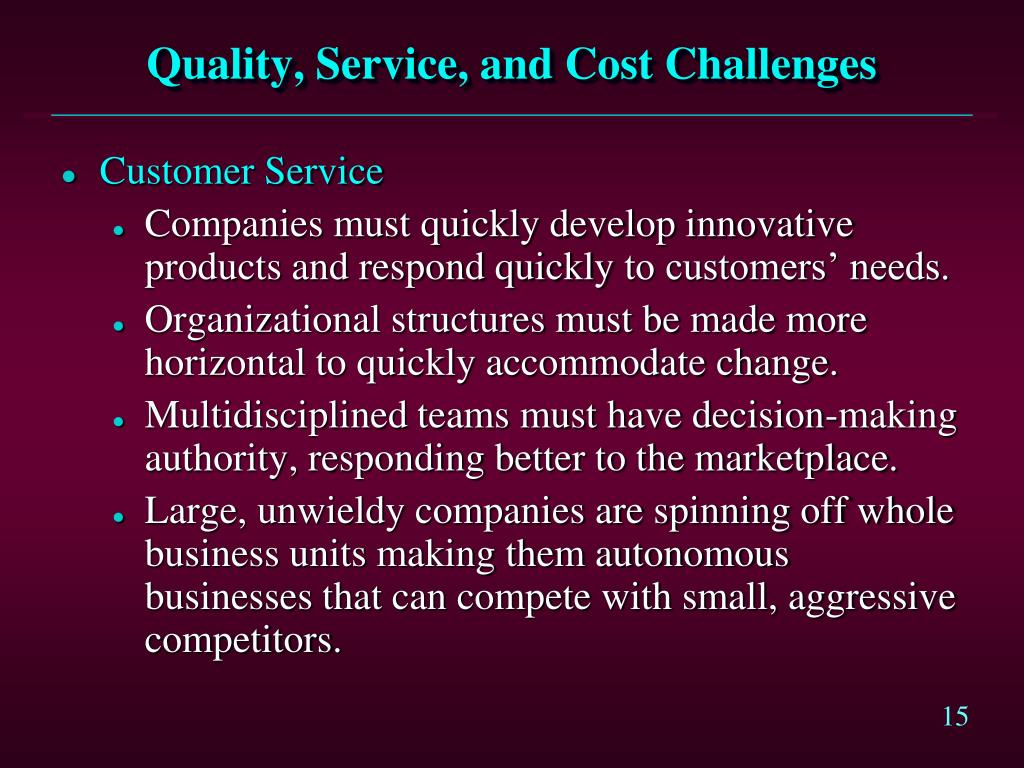 Quality, Service, and Cost Challenges

- Customer Service
  - Companies must quickly develop innovative products and respond quickly to customers’ needs.
  - Organizational structures must be made more horizontal to quickly accommodate change.
  - Multidisciplined teams must have decision-making authority, responding better to the marketplace.
  - Large, unwieldy companies are spinning off whole business units making them autonomous businesses that can compete with small, aggressive competitors.

15